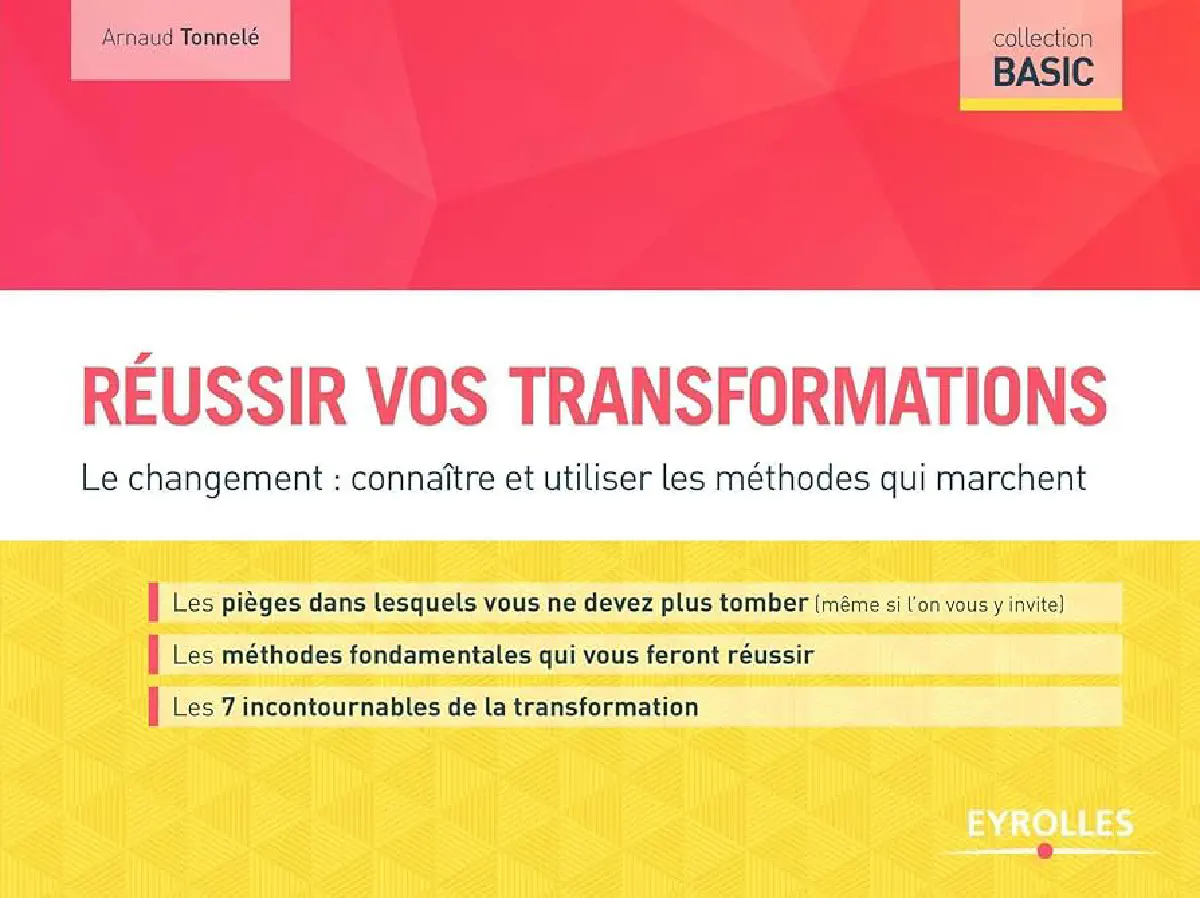 Arnaud Tonnelé

collection
BASIC

RÉUSSIR VOS TRANSFORMATIONS

Le changement : connaître et utiliser les méthodes qui marchent

Les pièges dans lesquels vous ne devez plus tomber (même si l'on vous y invite)

Les méthodes fondamentales qui vous feront réussir

Les 7 incontournables de la transformation

EYROLLES